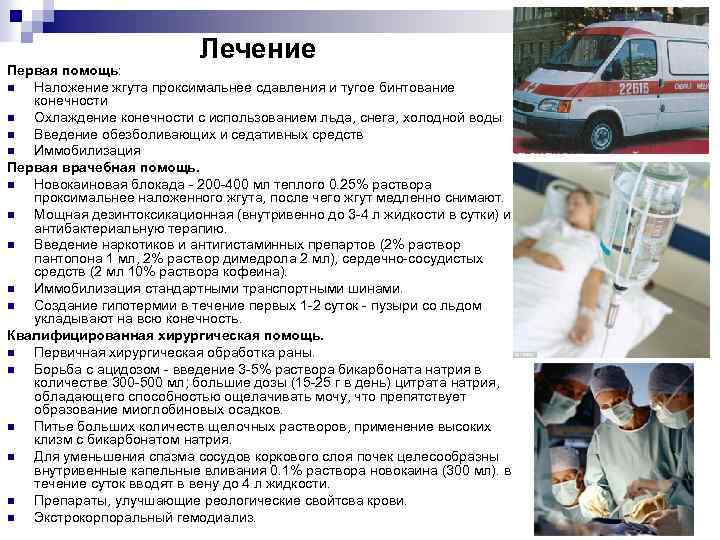 Лечение

Первая помощь:
- Наложение жгута проксимальнее сдавления и тугое бинтование конечности
- Охлаждение конечности с использованием льда, снега, холодной воды
- Введение обезболивающих и седативных средств
- Иммобилизация

Первая врачебная помощь.
- Новокаиновая блокада - 200-400 мл теплого 0.25% раствора проксимальнее наложенного жгута, после чего жгут медленно снимают.
- Мощная дезинтоксикационная (внутривенно до 3-4 л жидкости в сутки) и антибактериальную терапию.
- Введение наркотиков и антигистаминных препартов (2% раствор пантопона 1 мл, 2% раствор димедрола 2 мл), сердечно-сосудистых средств (2 мл 10% раствора кофеина).
- Иммобилизация стандартными транспортными шинами.
- Создание гипотермии в течение первых 1-2 суток - пузыри со льдом укладывают на всю конечность.

Квалифицированная хирургическая помощь.
- Первичная хирургическая обработка раны.
- Борьба с ацидозом - введение 3-5% раствора бикарбоната натрия в количестве 300-500 мл; большие дозы (15-25 г в день) цитрата натрия, обладающего способностью ощелачивать мочу, что препятствует образование миоглобиновых осадков.
- Питье больших количеств щелочных растворов, применение высоких клизм с бикарбонатом натрия.
- Для уменьшения спазма сосудов коркового слоя почек целесообразны внутривенные капельные вливания 0.1% раствора новокаина (300 мл). в течение суток вводят в вену до 4 л жидкости.
- Препараты, улучшающие реологические свойтсва крови.
- Экстрокорпоральный гемодиализ.

22615